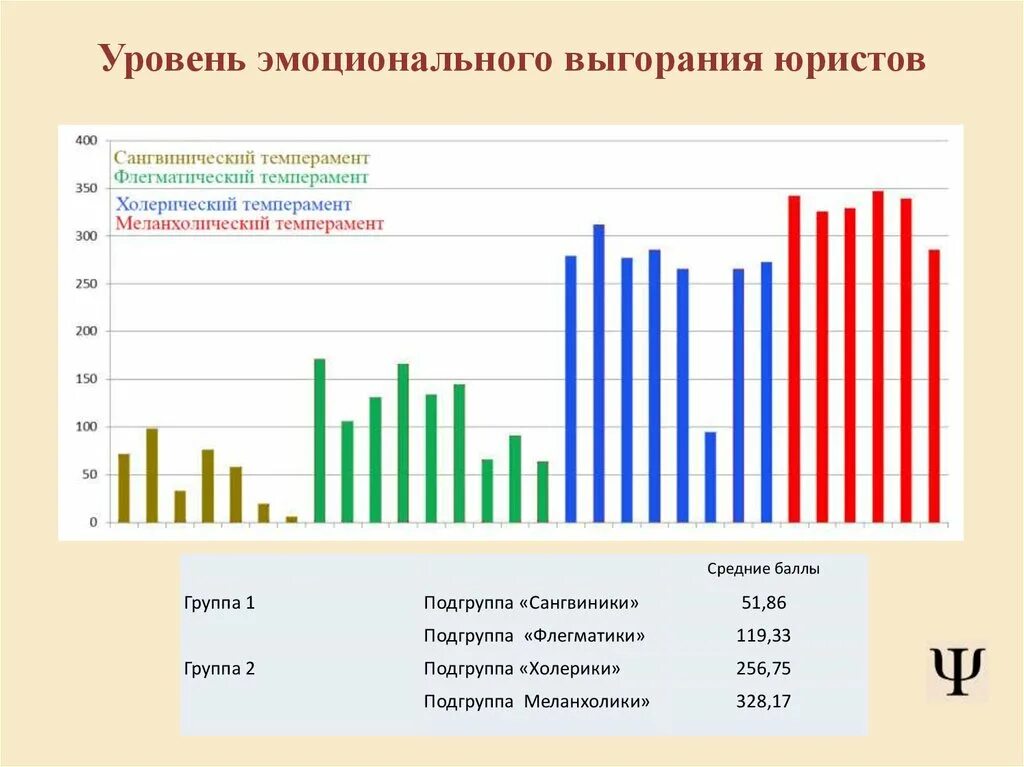 Уровень эмоционального выгорания юристов

400
350
300
250
200
150
100
50
0

Сангвинический темперамент
Флегматический темперамент
Холерический темперамент
Меланхолический темперамент

| | | Средние баллы |
|---|---|---|
| Группа 1 | Подгруппа «Сангвиники» | 51,86 |
| | Подгруппа «Флегматики» | 119,33 |
| Группа 2 | Подгруппа «Холерики» | 256,75 |
| | Подгруппа Меланхолики» | 328,17 |

Ψ